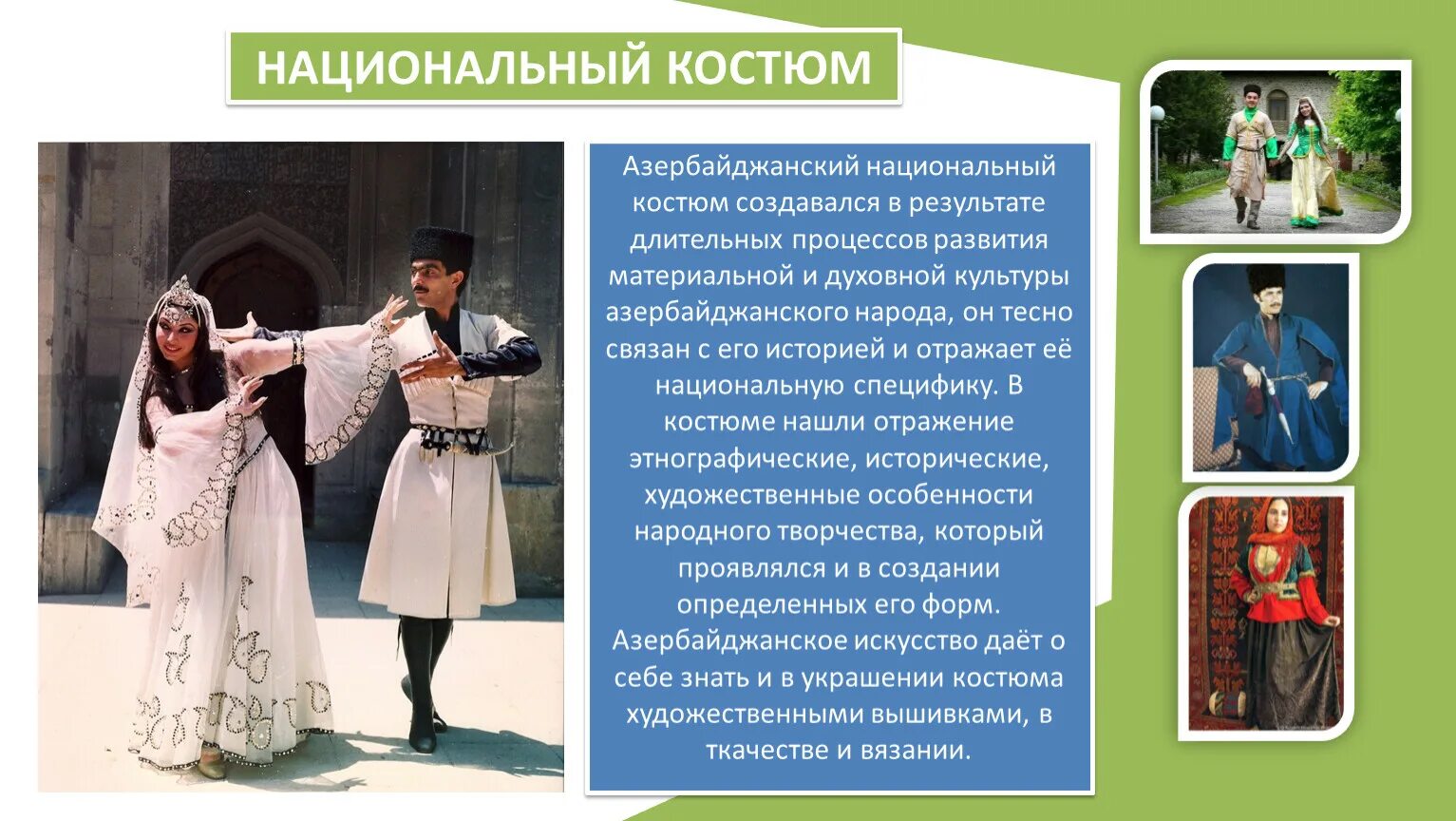 НАЦИОНАЛЬНЫЙ КОСТЮМ

Азербайджанский национальный костюм создавался в результате длительных процессов развития материальной и духовной культуры азербайджанского народа, он тесно связан с его историей и отражает её национальную специфику. В костюме нашли отражение этнографические, исторические, художественные особенности народного творчества, который проявлялся и в создании определенных его форм. Азербайджанское искусство даёт о себе знать и в украшении костюма художественными вышивками, в ткачестве и вязании.